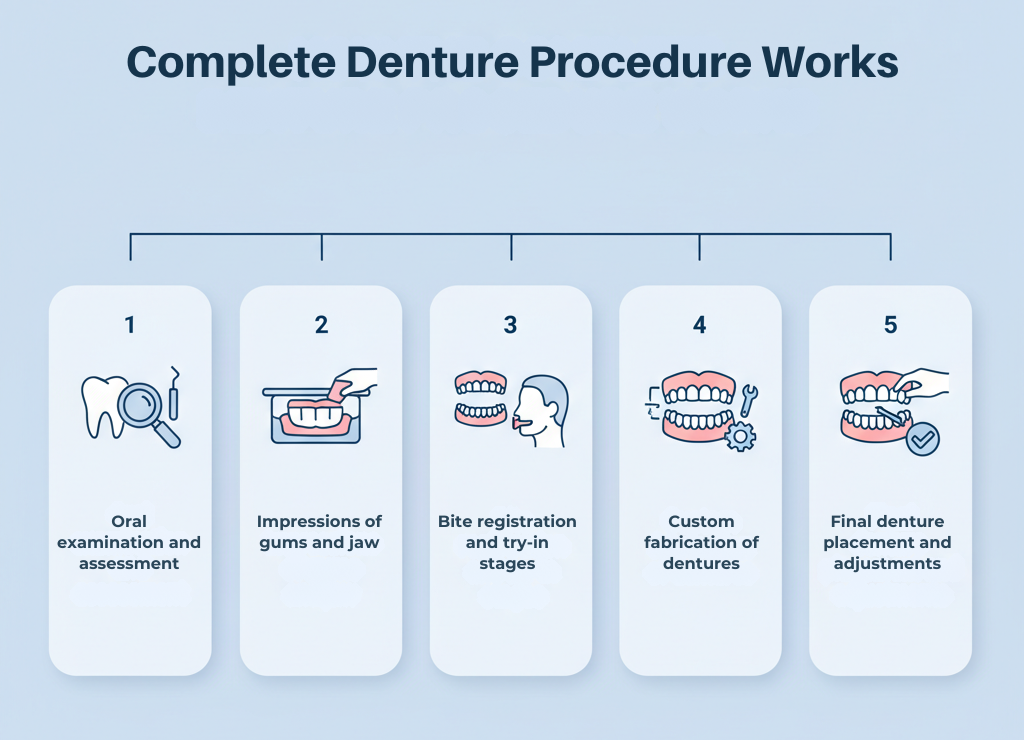 Complete Denture Procedure Works

1

Oral examination and assessment

2

Impressions of gums and jaw

3

Bite registration and try-in stages

4

Custom fabrication of dentures

5

Final denture placement and adjustments